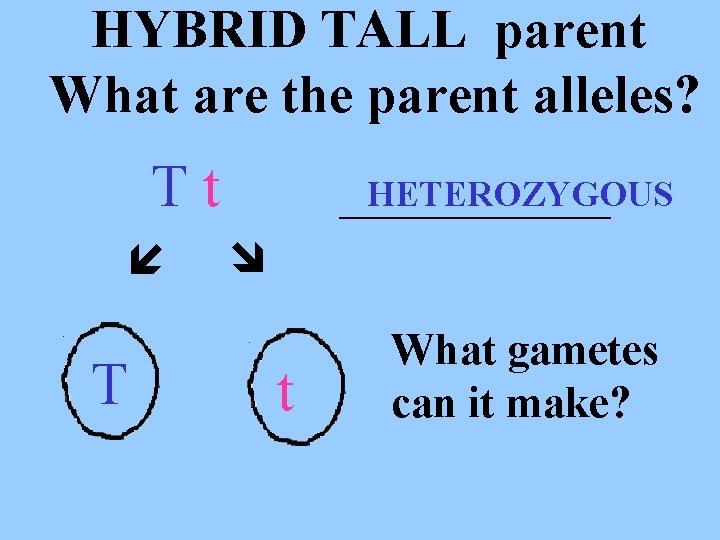 HYBRID TALL parent
What are the parent alleles?

T t

HETEROZYGOUS

T

t

What gametes can it make?